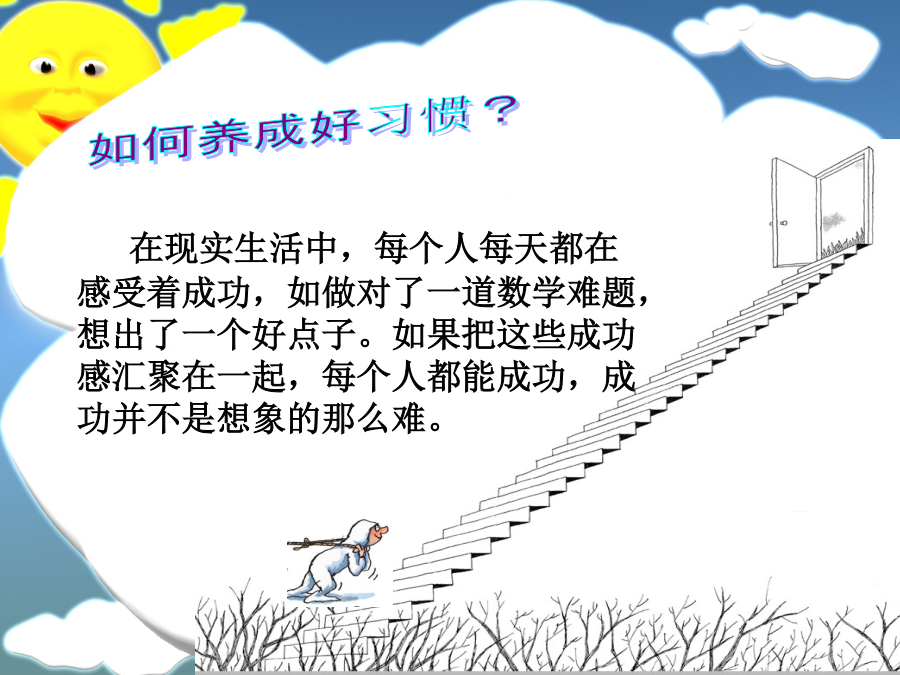 如何养成好习惯？

在现实生活中，每个人每天都在感受着成功，如做对了一道数学难题，想出了一个好点子。如果把这些成功感汇聚在一起，每个人都能成功，成功并不是想象的那么难。